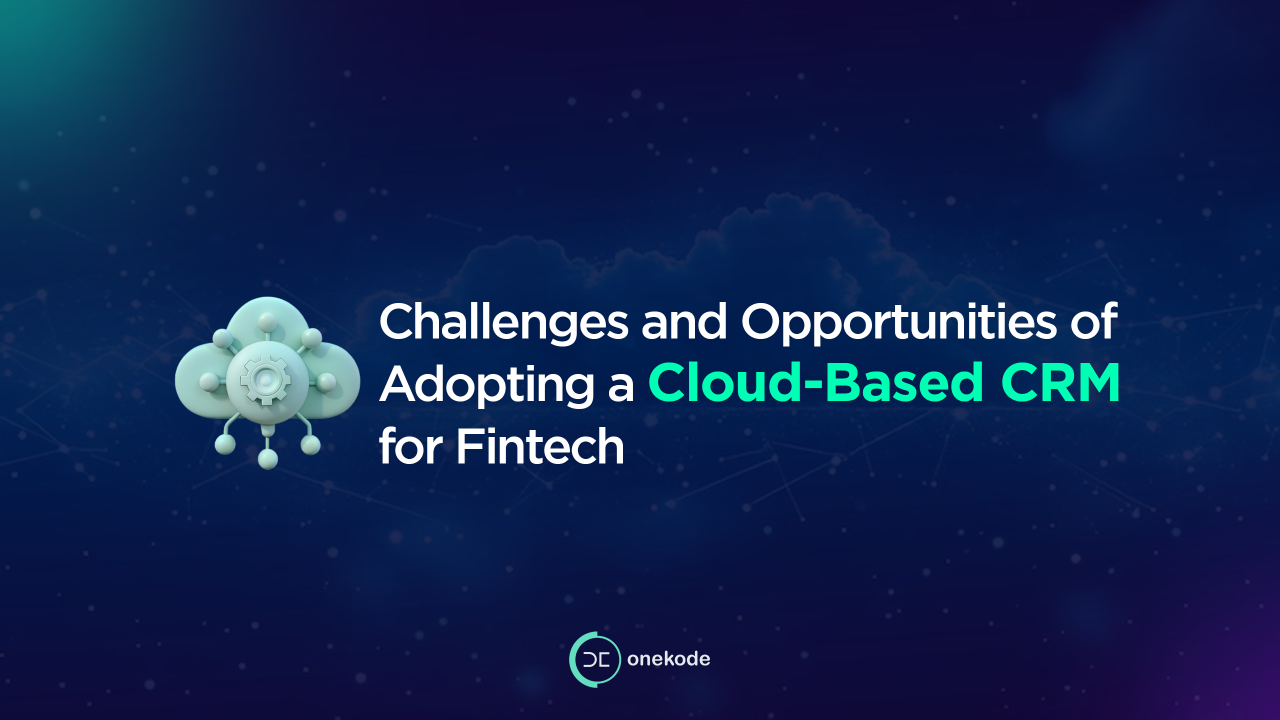 Challenges and Opportunities of Adopting a Cloud-Based CRM for Fintech

onekode